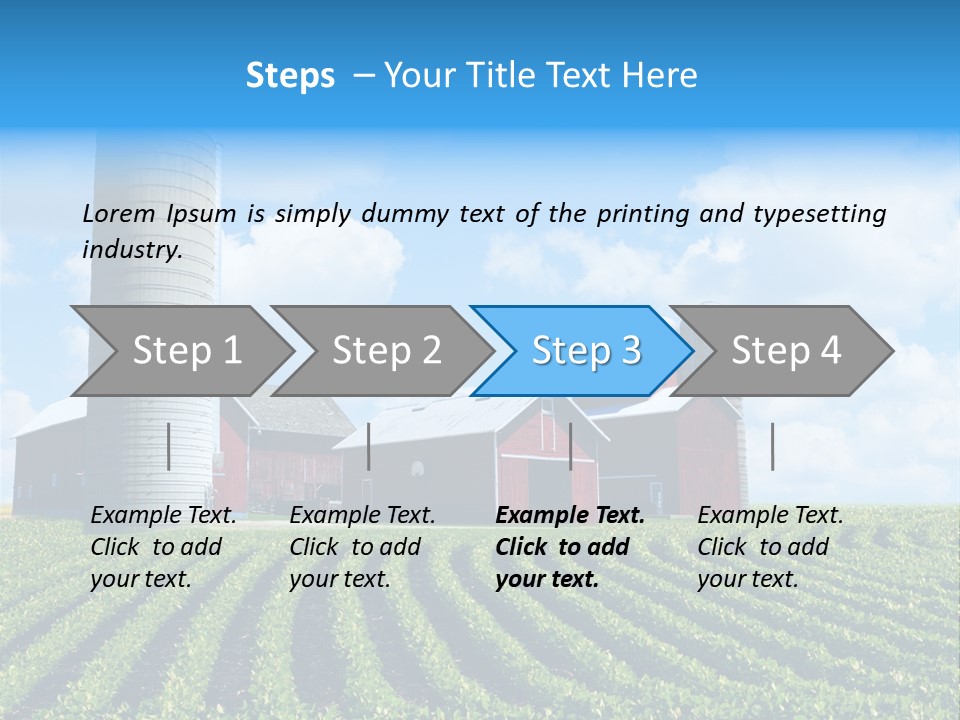 Steps – Your Title Text Here

Lorem Ipsum is simply dummy text of the printing and typesetting industry.

Step 1

Step 2

Step 3

Step 4

Example Text. Click to add your text.

Example Text. Click to add your text.

Example Text. Click to add your text.

Example Text. Click to add your text.